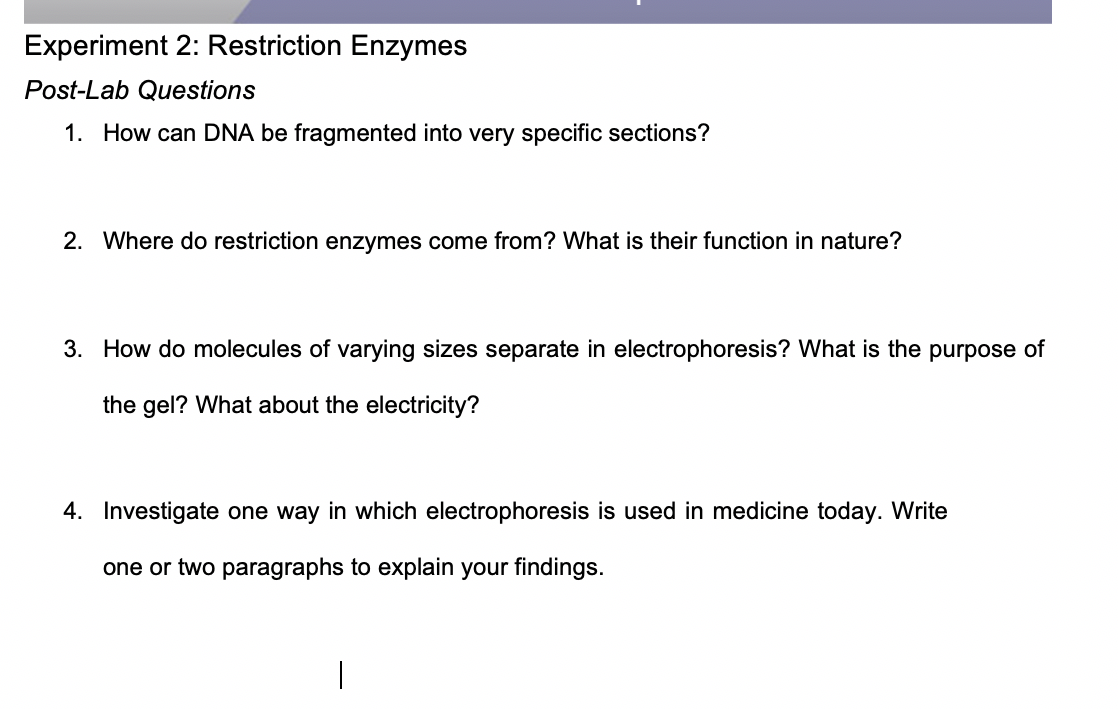 Experiment 2: Restriction Enzymes

Post-Lab Questions

1. How can DNA be fragmented into very specific sections?

2. Where do restriction enzymes come from? What is their function in nature?

3. How do molecules of varying sizes separate in electrophoresis? What is the purpose of the gel? What about the electricity?

4. Investigate one way in which electrophoresis is used in medicine today. Write one or two paragraphs to explain your findings.